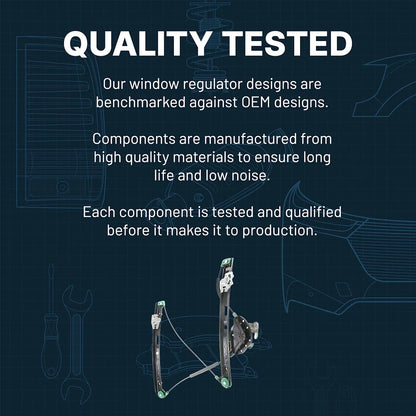 QUALITY TESTED

Our window regulator designs are benchmarked against OEM designs.

Components are manufactured from high quality materials to ensure long life and low noise.

Each component is tested and qualified before it makes it to production.